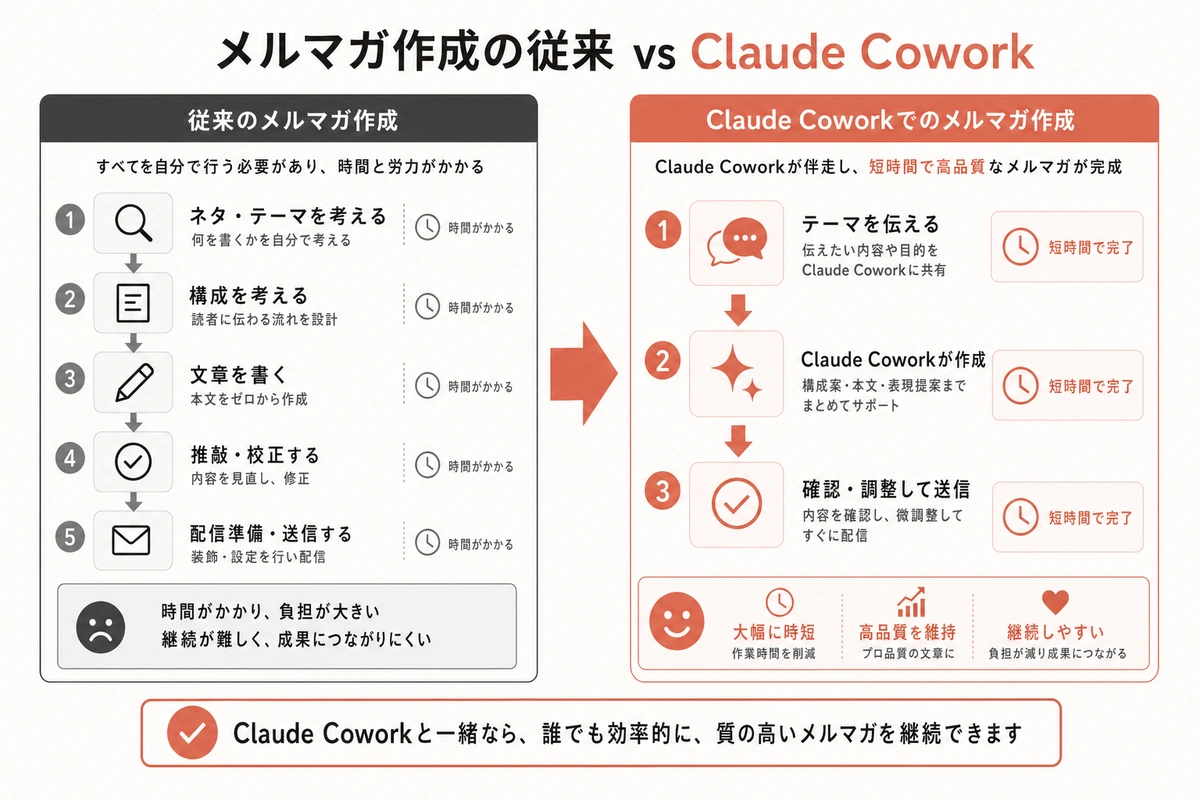 メルマガ作成の従来 vs Claude Cowork

従来のメルマガ作成

すべてを自分で行う必要があり、時間と労力がかかる

1 ネタ・テーマを考える
何を書くかを自分で考える
時間がかかる

2 構成を考える
読者に伝わる流れを設計
時間がかかる

3 文章を書く
本文をゼロから作成
時間がかかる

4 推敲・校正する
内容を見直し、修正
時間がかかる

5 配信準備・送信する
装飾・設定を行い配信
時間がかかる

時間がかかり、負担が大きい
継続が難しく、成果につながりにくい

Claude Coworkでのメルマガ作成

Claude Coworkが伴走し、短時間で高品質なメルマガが完成

1 テーマを伝える
伝えたい内容や目的を
Claude Coworkに共有
短時間で完了

2 Claude Coworkが作成
構成案・本文・表現提案まで
まとめてサポート
短時間で完了

3 確認・調整して送信
内容を確認し、微調整して
すぐに配信
短時間で完了

大幅に時短
作業時間を削減

高品質を維持
プロ品質の文章に

継続しやすい
負担が減り成果につながる

Claude Coworkと一緒なら、誰でも効率的に、質の高いメルマガを継続できます